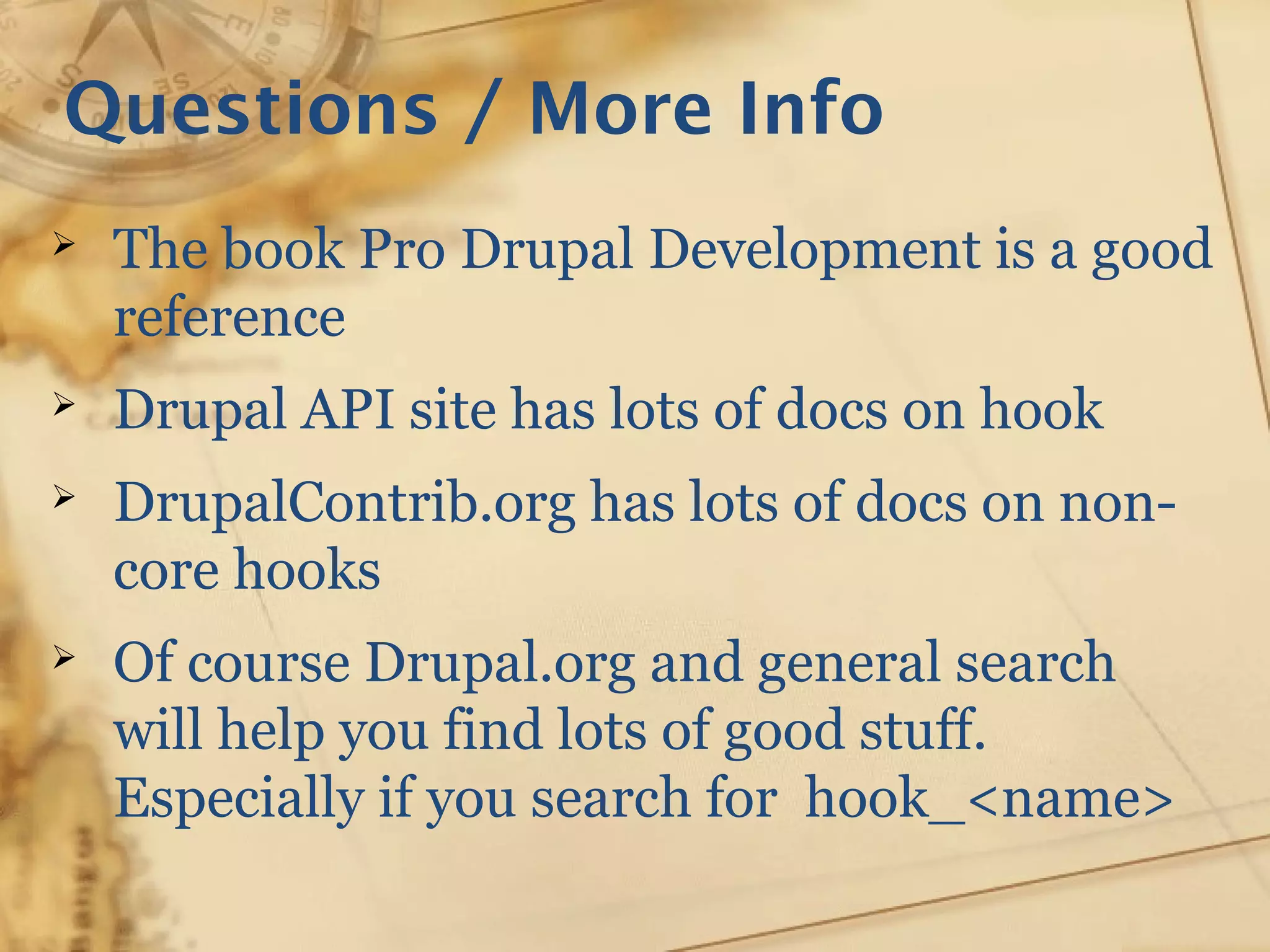 Questions / More Info

➢ The book Pro Drupal Development is a good reference

➢ Drupal API site has lots of docs on hook

➢ DrupalContrib.org has lots of docs on non-core hooks

➢ Of course Drupal.org and general search will help you find lots of good stuff. Especially if you search for hook_<name>